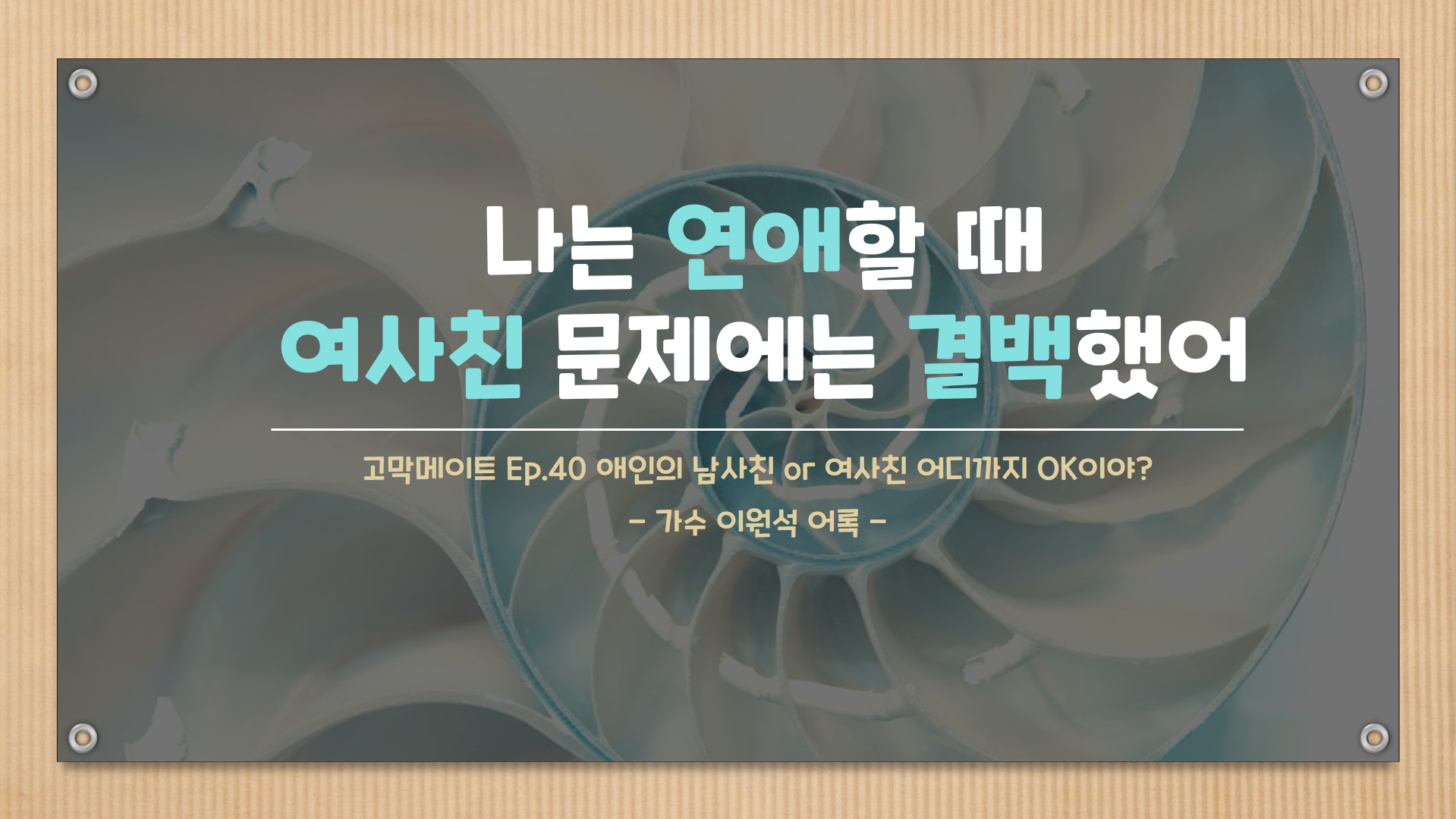 나는 연애할 때
여사친 문제에는 결백했어

고막메이트 Ep.40 애인의 남사친 or 여사친 어디까지 OK이야?
- 가수 이원석 어록 -